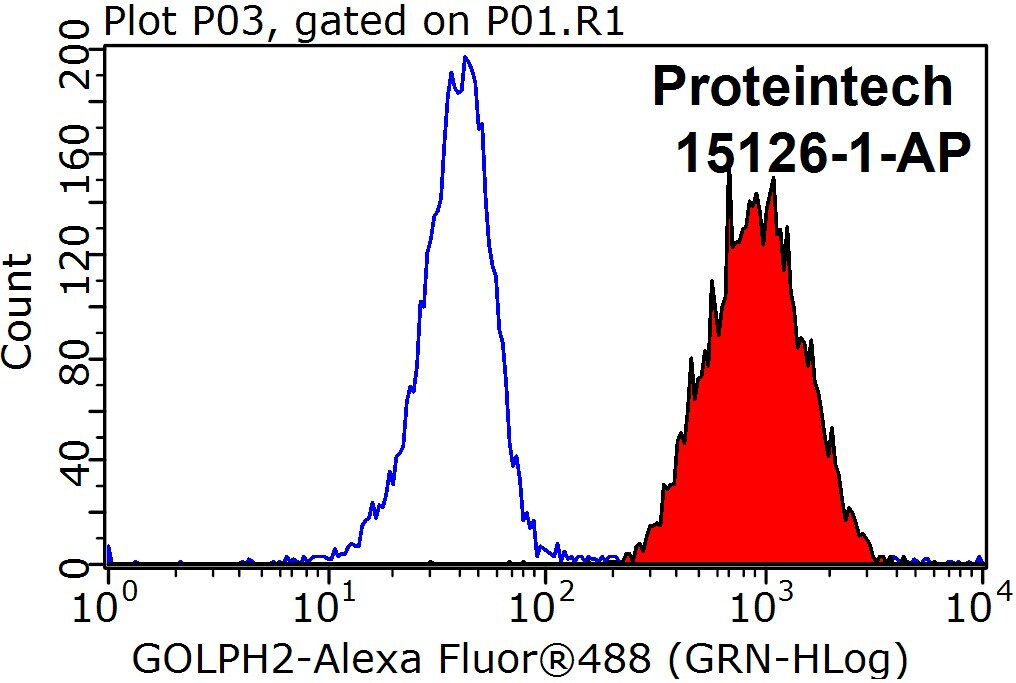 Plot P03, gated on P01.R1

Proteintech
15126-1-AP

Count

200
160
120
80
40
0

$10^0$ $10^1$ $10^2$ $10^3$ $10^4$

GOLPH2-Alexa Fluor®488 (GRN-HLog)